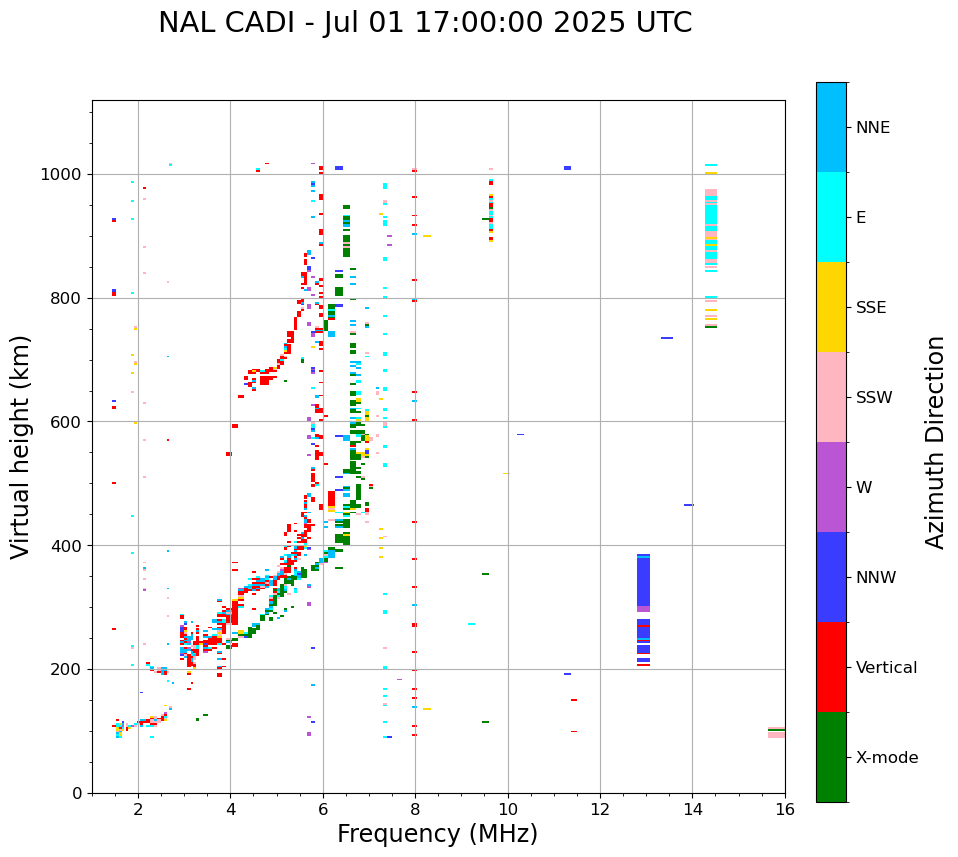 NAL CADI - Jul 01 17:00:00 2025 UTC

Virtual height (km)

1000
800
600
400
200
0

2
4
6
8
10
12
14
16

Frequency (MHz)

NNE
E
SSE
SSW
W
NNW
Vertical
X-mode

Azimuth Direction